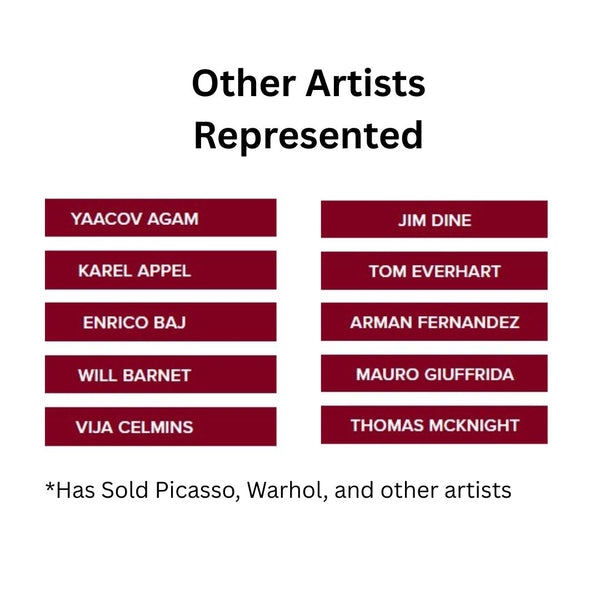 Other Artists Represented

YAACOV AGAM

KAREL APPEL

ENRICO BAJ

WILL BARNET

VIJA CELMINS

JIM DINE

TOM EVERHART

ARMAN FERNANDEZ

MAURO GIUFFRIDA

THOMAS MCKNIGHT

*Has Sold Picasso, Warhol, and other artists